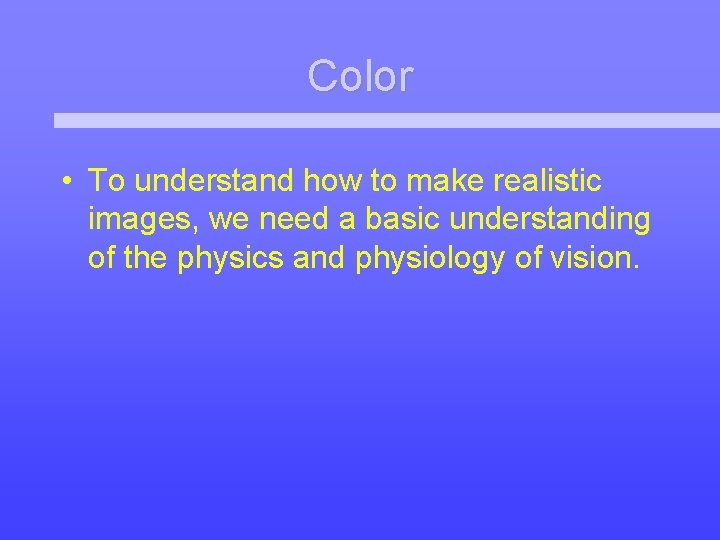 Color

• To understand how to make realistic images, we need a basic understanding of the physics and physiology of vision.